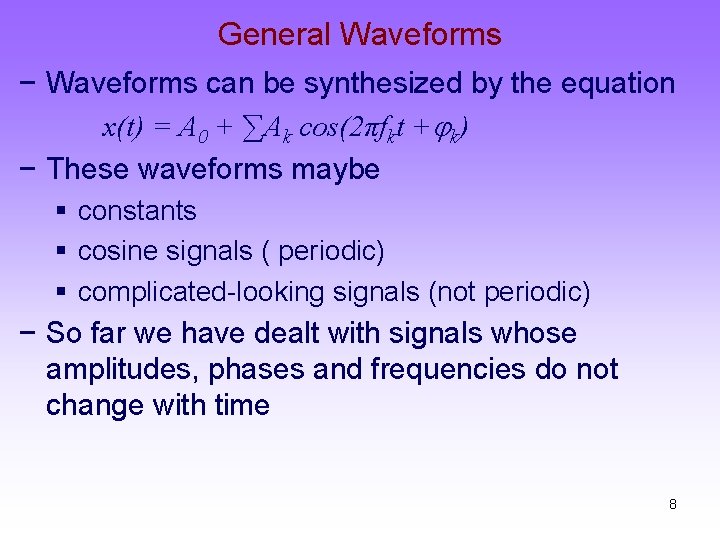 General Waveforms

− Waveforms can be synthesized by the equation

$x(t) = A_0 + \sum A_k \cos(2\pi f_k t + \varphi_k)$

− These waveforms maybe

▪ constants

▪ cosine signals ( periodic)

▪ complicated-looking signals (not periodic)

− So far we have dealt with signals whose amplitudes, phases and frequencies do not change with time

8